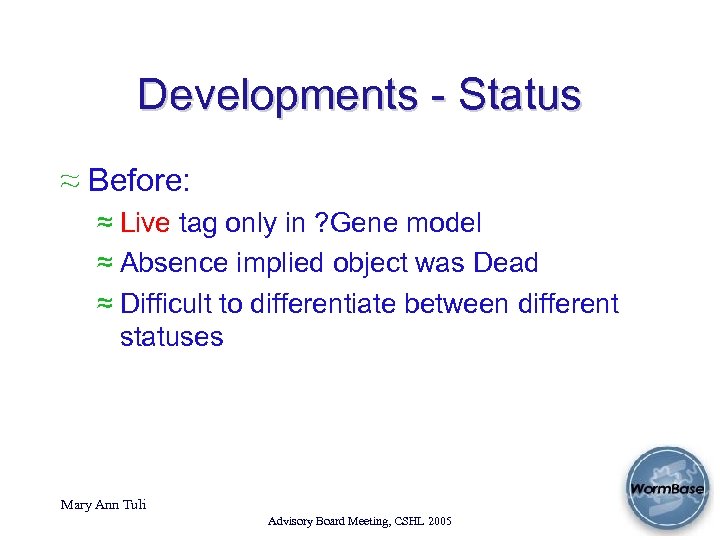 Developments - Status

≈ Before:

≈ Live tag only in ?Gene model

≈ Absence implied object was Dead

≈ Difficult to differentiate between different statuses

Mary Ann Tuli

Advisory Board Meeting, CSHL 2005

WormBase